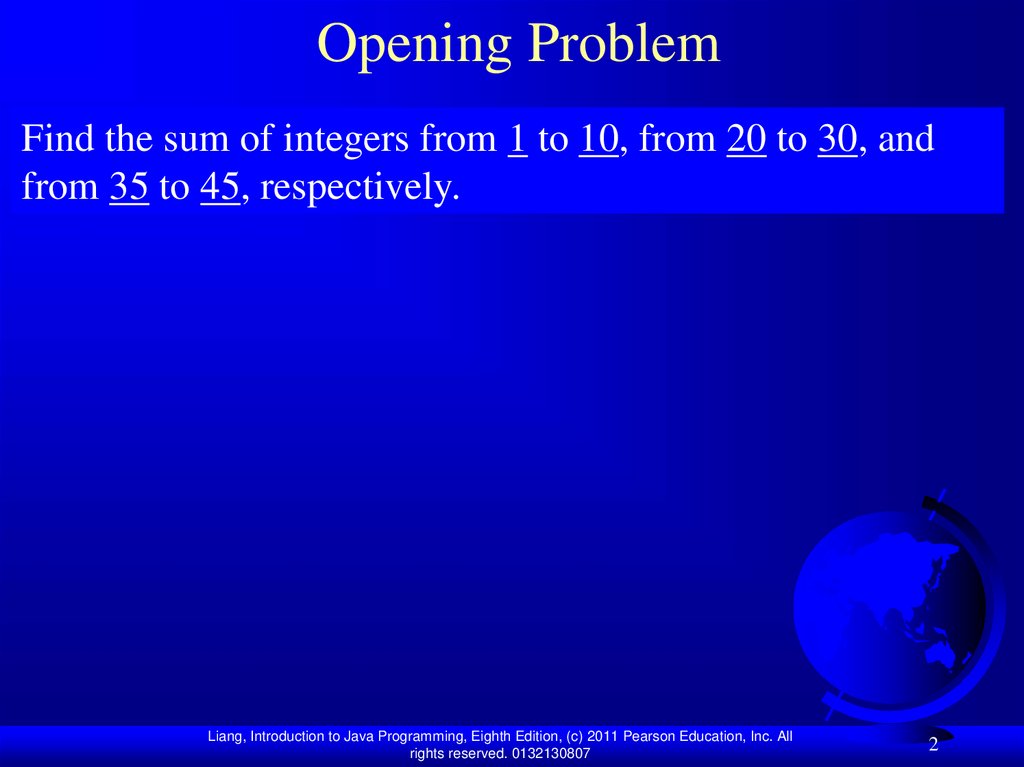 Opening Problem

Find the sum of integers from 1 to 10, from 20 to 30, and from 35 to 45, respectively.

Liang, Introduction to Java Programming, Eighth Edition, (c) 2011 Pearson Education, Inc. All rights reserved. 0132130807

2